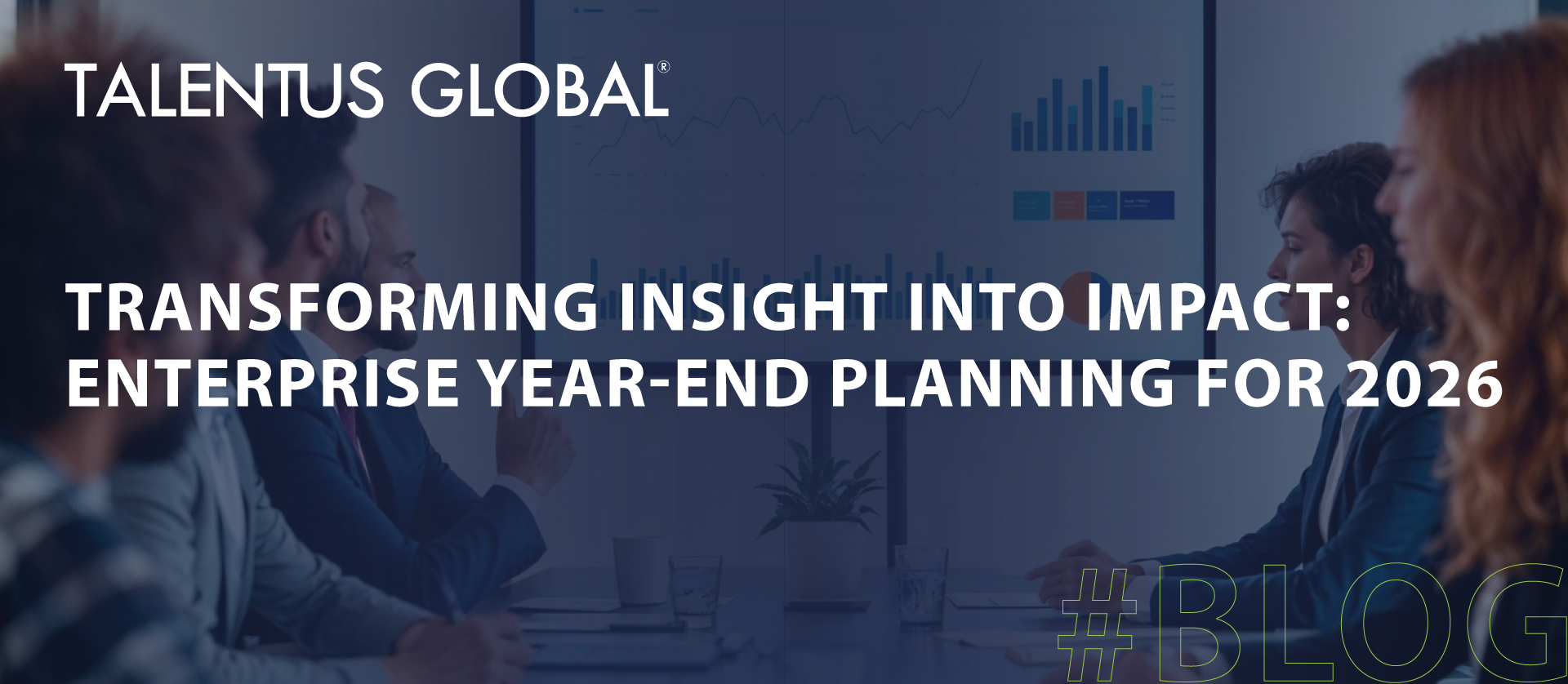 TALENTUS GLOBAL®

TRANSFORMING INSIGHT INTO IMPACT: ENTERPRISE YEAR-END PLANNING FOR 2026

#BLOG